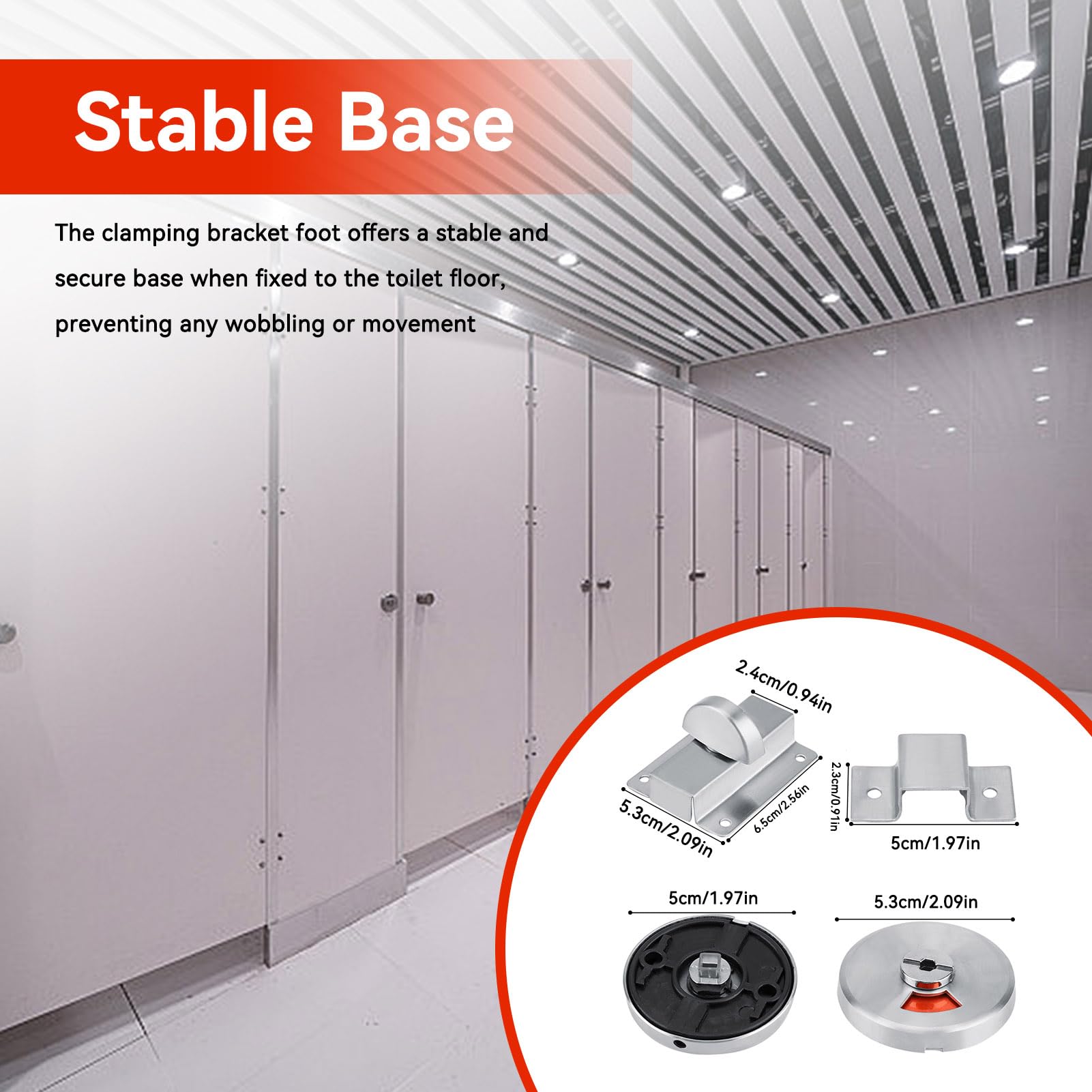 Stable Base

The clamping bracket foot offers a stable and secure base when fixed to the toilet floor, preventing any wobbling or movement

2.4cm/0.94in

5.3cm/2.09in

6.5cm/2.56in

2.3cm/0.91in

5cm/1.97in

5cm/1.97in

5.3cm/2.09in